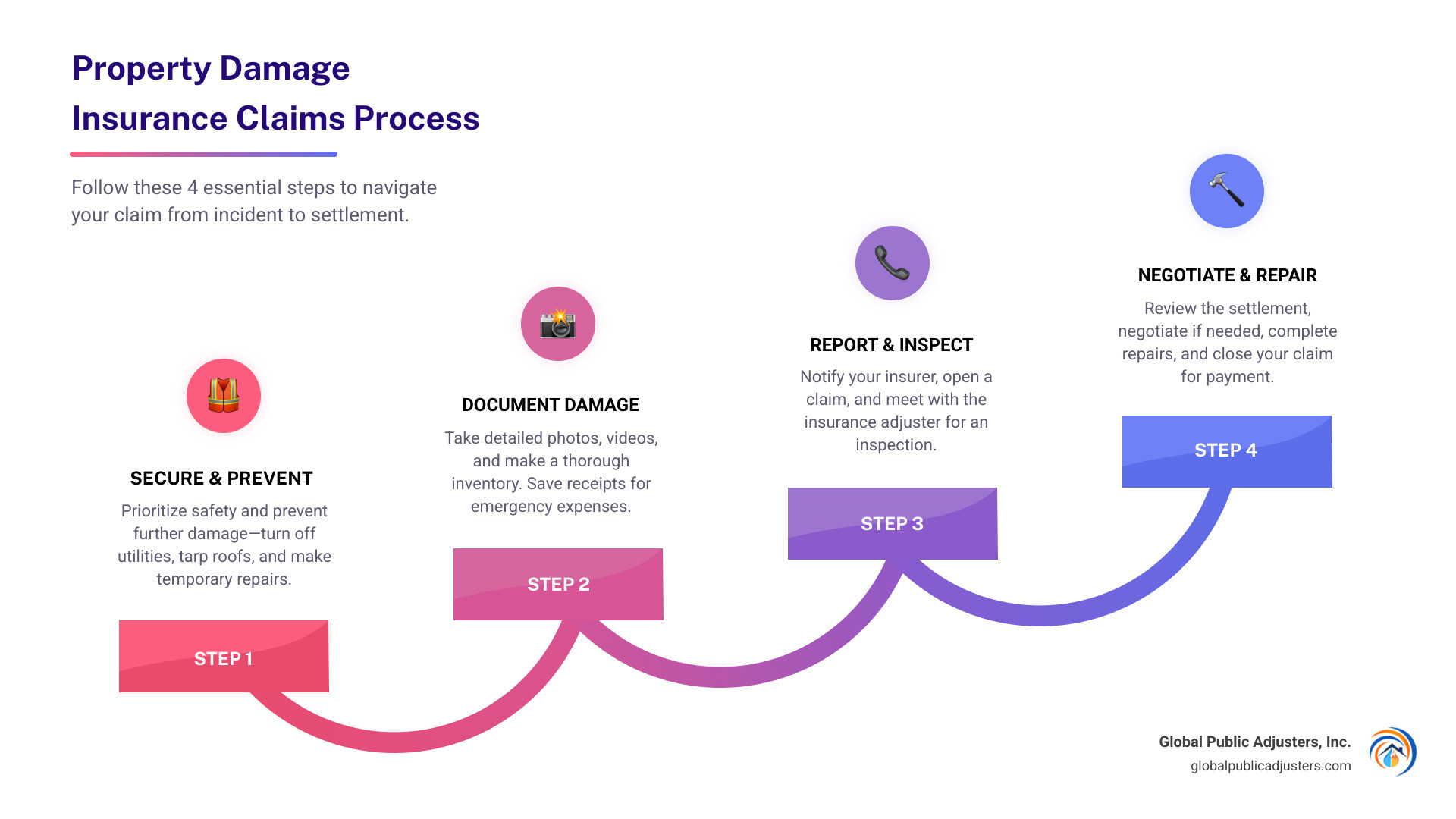 Property Damage Insurance Claims Process

Follow these 4 essential steps to navigate your claim from incident to settlement.

SECURE & PREVENT

Prioritize safety and prevent further damage—turn off utilities, tarp roofs, and make temporary repairs.

STEP 1

DOCUMENT DAMAGE

Take detailed photos, videos, and make a thorough inventory. Save receipts for emergency expenses.

STEP 2

REPORT & INSPECT

Notify your insurer, open a claim, and meet with the insurance adjuster for an inspection.

STEP 3

NEGOTIATE & REPAIR

Review the settlement, negotiate if needed, complete repairs, and close your claim for payment.

STEP 4

Global Public Adjusters, Inc.
globalpublicadjusters.com